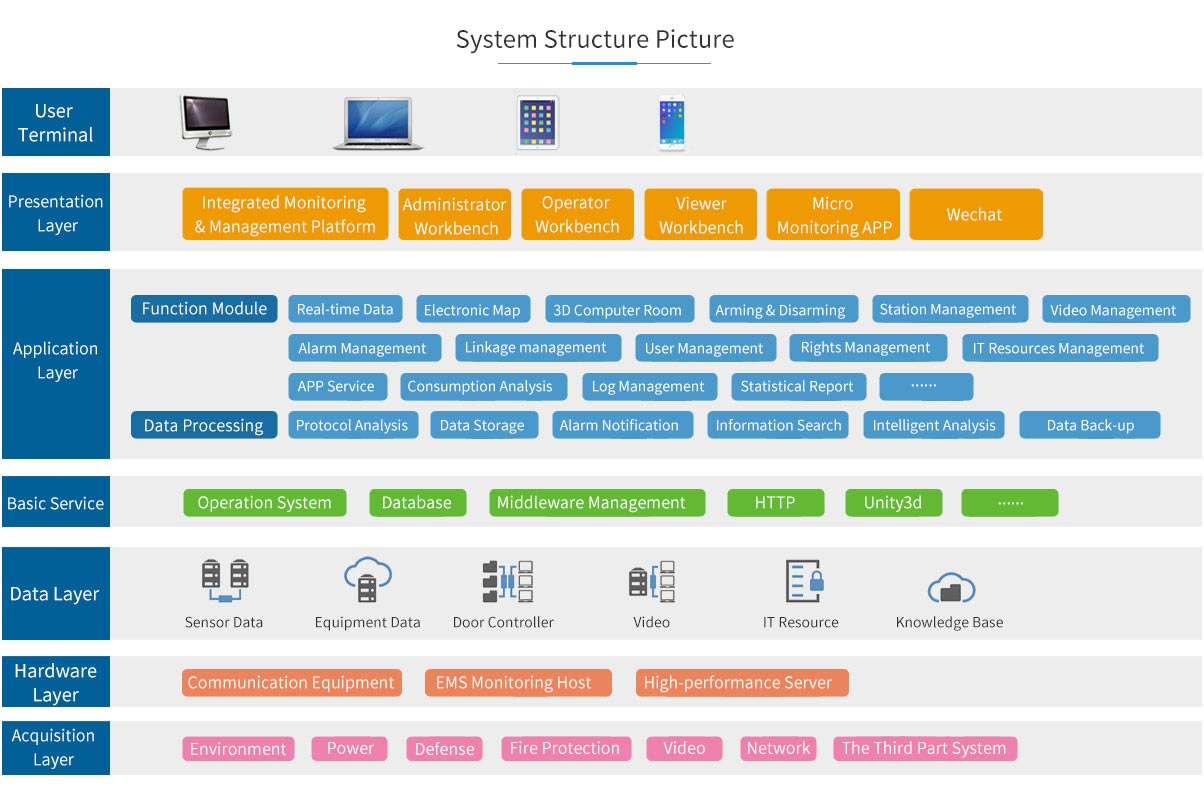 System Structure Picture

User Terminal

Presentation Layer

Integrated Monitoring & Management Platform

Administrator Workbench

Operator Workbench

Viewer Workbench

Micro Monitoring APP

Wechat

Application Layer

Function Module

Real-time Data

Electronic Map

3D Computer Room

Arming & Disarming

Station Management

Video Management

Alarm Management

Linkage management

User Management

Rights Management

IT Resources Management

APP Service

Consumption Analysis

Log Management

Statistical Report

······

Data Processing

Protocol Analysis

Data Storage

Alarm Notification

Information Search

Intelligent Analysis

Data Back-up

Basic Service

Operation System

Database

Middleware Management

HTTP

Unity3d

······

Data Layer

Sensor Data

Equipment Data

Door Controller

Video

IT Resource

Knowledge Base

Hardware Layer

Communication Equipment

EMS Monitoring Host

High-performance Server

Acquisition Layer

Environment

Power

Defense

Fire Protection

Video

Network

The Third Part System